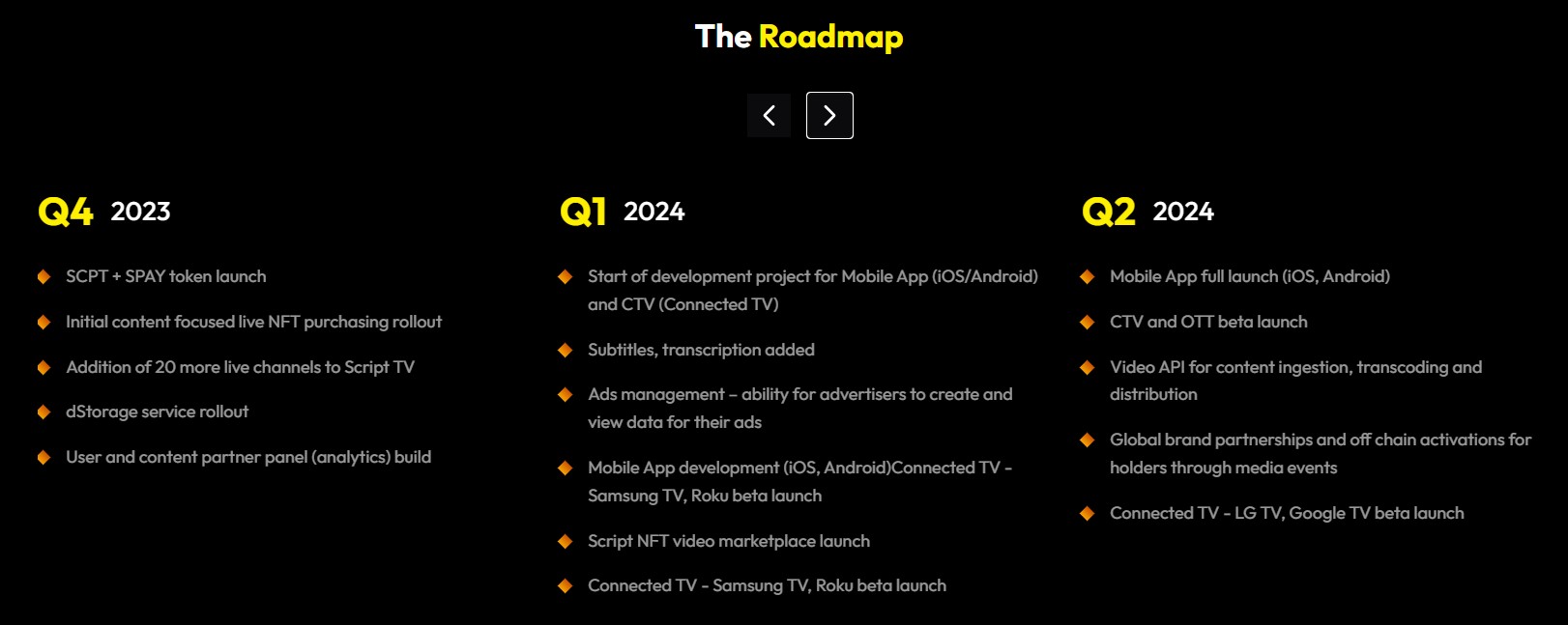 The Roadmap

Q4 2023

SCPT + SPAY token launch

Initial content focused live NFT purchasing rollout

Addition of 20 more live channels to Script TV

dStorage service rollout

User and content partner panel (analytics) build

Q1 2024

Start of development project for Mobile App (iOS/Android) and CTV (Connected TV)

Subtitles, transcription added

Ads management – ability for advertisers to create and view data for their ads

Mobile App development (iOS, Android)Connected TV - Samsung TV, Roku beta launch

Script NFT video marketplace launch

Connected TV - Samsung TV, Roku beta launch

Q2 2024

Mobile App full launch (iOS, Android)

CTV and OTT beta launch

Video API for content ingestion, transcoding and distribution

Global brand partnerships and off chain activations for holders through media events

Connected TV - LG TV, Google TV beta launch